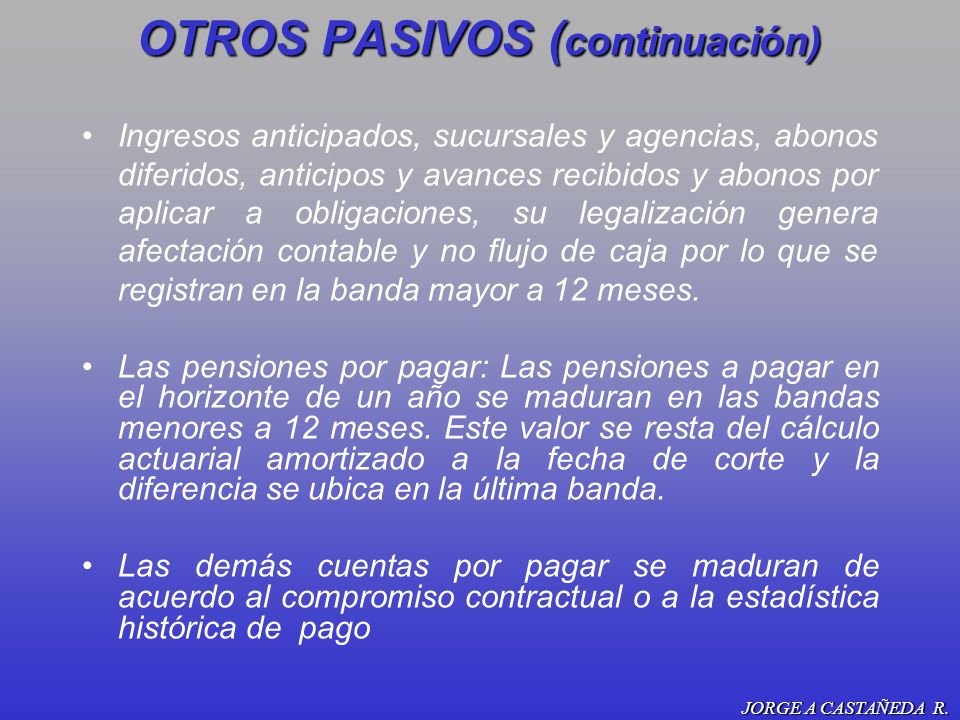 OTROS PASIVOS (continuación)

• Ingresos anticipados, sucursales y agencias, abonos diferidos, anticipos y avances recibidos y abonos por aplicar a obligaciones, su legalización genera afectación contable y no flujo de caja por lo que se registran en la banda mayor a 12 meses.

• Las pensiones por pagar: Las pensiones a pagar en el horizonte de un año se maduran en las bandas menores a 12 meses. Este valor se resta del cálculo actuarial amortizado a la fecha de corte y la diferencia se ubica en la última banda.

• Las demás cuentas por pagar se maduran de acuerdo al compromiso contractual o a la estadística histórica de pago

JORGE A CASTAÑEDA R.